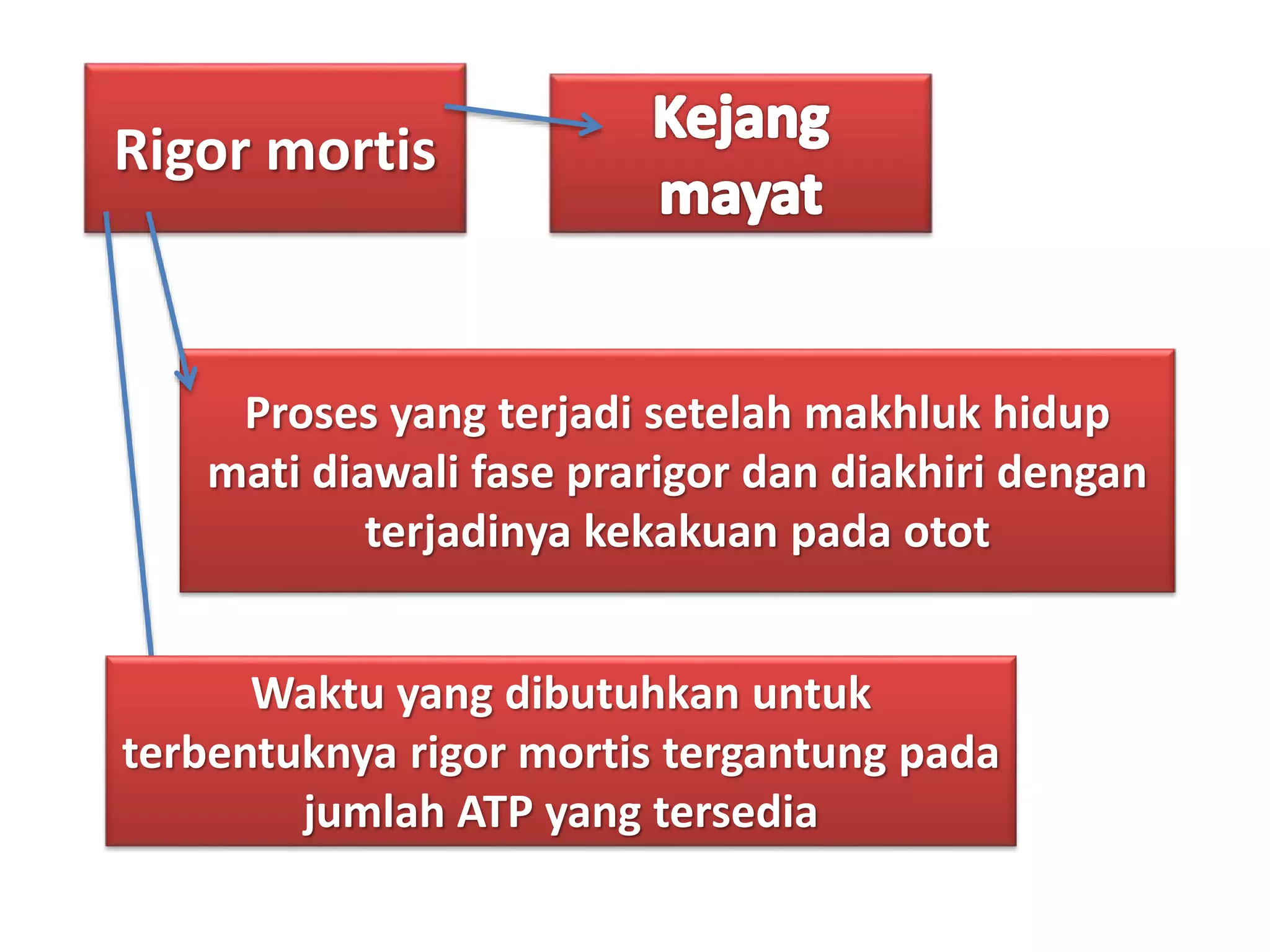 Rigor mortis

Kejang mayat

Proses yang terjadi setelah makhluk hidup mati diawali fase prarigor dan diakhiri dengan terjadinya kekakuan pada otot

Waktu yang dibutuhkan untuk terbentuknya rigor mortis tergantung pada jumlah ATP yang tersedia